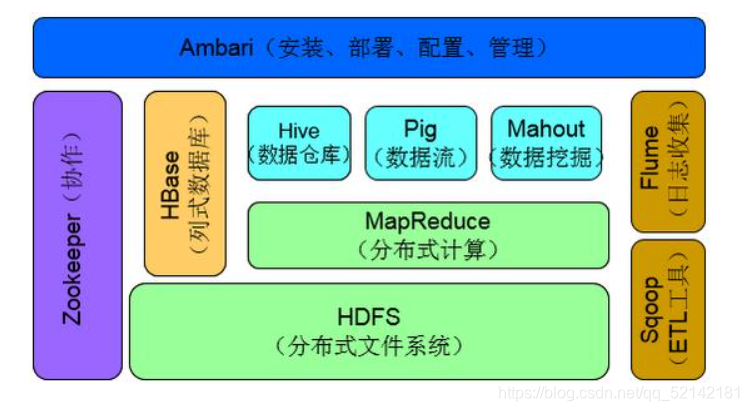 Ambari（安装、部署、配置、管理）

Zookeeper（协作）

HBase（列式数据库）

Hive（数据仓库）

Pig（数据流）

Mahout（数据挖掘）

MapReduce（分布式计算）

HDFS（分布式文件系统）

Flume（日志收集）

Sqoop（ETL工具）

https://blog.csdn.net/qq_52142181